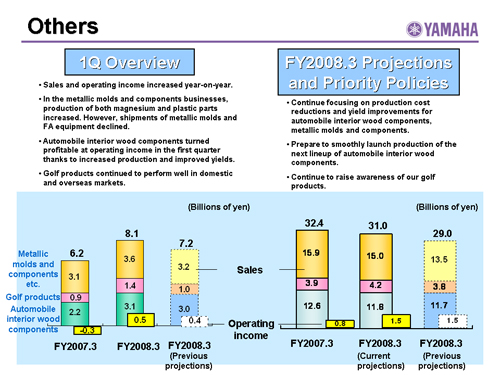 Others

YAMAHA

1Q Overview

• Sales and operating income increased year-on-year.

• In the metallic molds and components businesses, production of both magnesium and plastic parts increased. However, shipments of metallic molds and FA equipment declined.

• Automobile interior wood components turned profitable at operating income in the first quarter thanks to increased production and improved yields.

• Golf products continued to perform well in domestic and overseas markets.

FY2008.3 Projections and Priority Policies

• Continue focusing on production cost reductions and yield improvements for automobile interior wood components, metallic molds and components.

• Prepare to smoothly launch production of the next lineup of automobile interior wood components.

• Continue to raise awareness of our golf products.

(Billions of yen)

Metallic molds and components etc.

Golf products

Automobile interior wood components

6.2
3.1
0.9
2.2
-0.3
FY2007.3

8.1
3.6
1.4
3.1
0.5
FY2008.3

7.2
3.2
1.0
3.0
0.4
FY2008.3 (Previous projections)

Sales

Operating income

(Billions of yen)

32.4
15.9
3.9
12.6
0.8
FY2007.3

31.0
15.0
4.2
11.8
1.5
FY2008.3 (Current projections)

29.0
13.5
3.8
11.7
1.5
FY2008.3 (Previous projections)